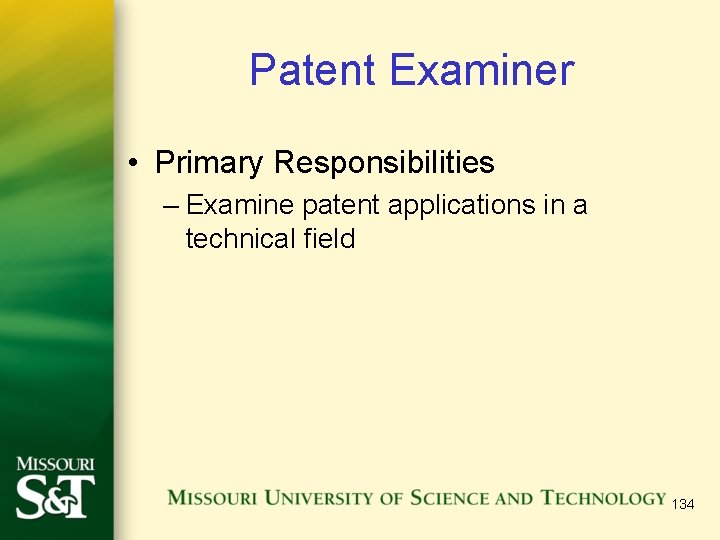 Patent Examiner

• Primary Responsibilities
– Examine patent applications in a technical field

MISSOURI
S&T

MISSOURI UNIVERSITY OF SCIENCE AND TECHNOLOGY

134